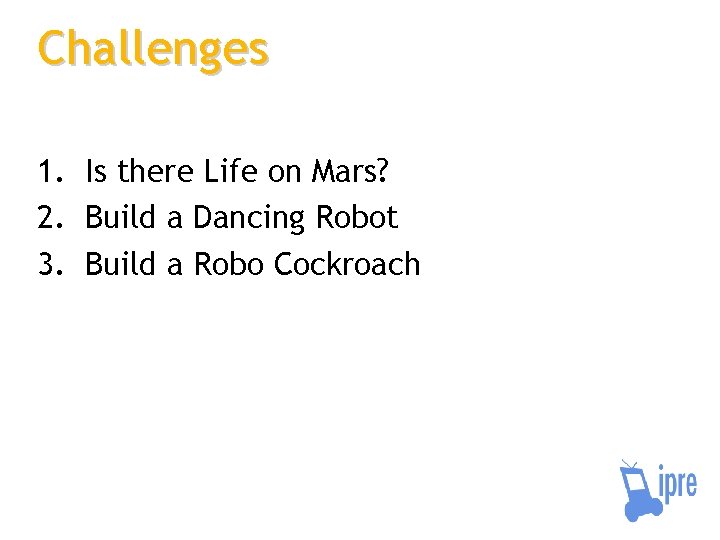 Challenges

1. Is there Life on Mars?
2. Build a Dancing Robot
3. Build a Robo Cockroach

ipre